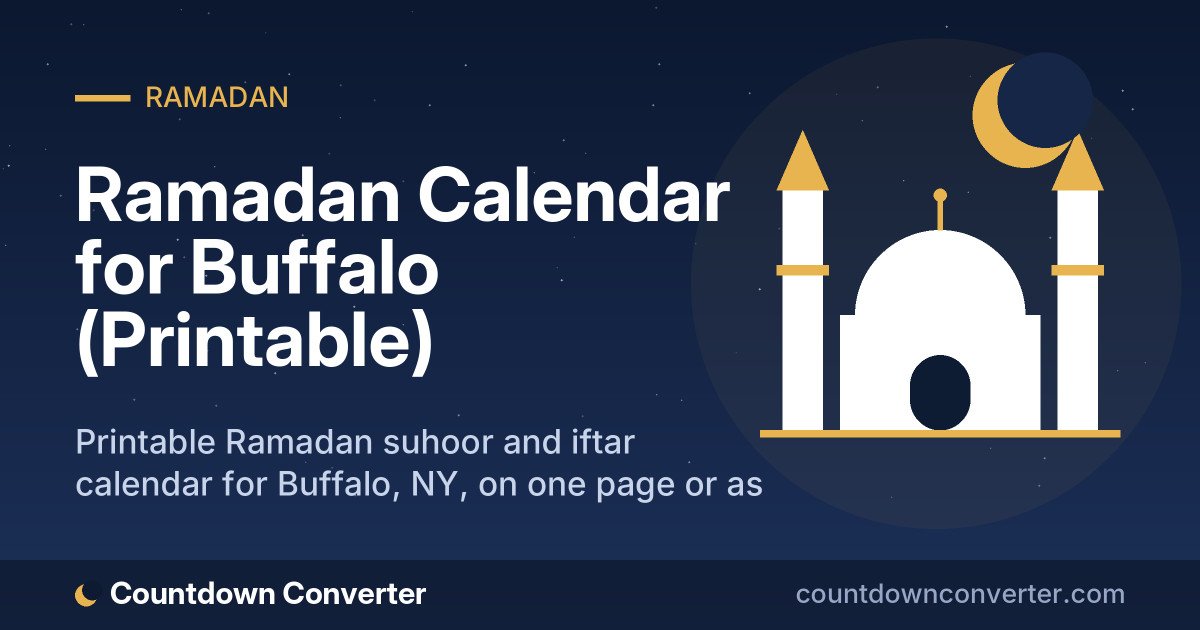 RAMADAN

Ramadan Calendar for Buffalo (Printable)

Printable Ramadan suhoor and iftar calendar for Buffalo, NY, on one page or as

Countdown Converter

countdownconverter.com